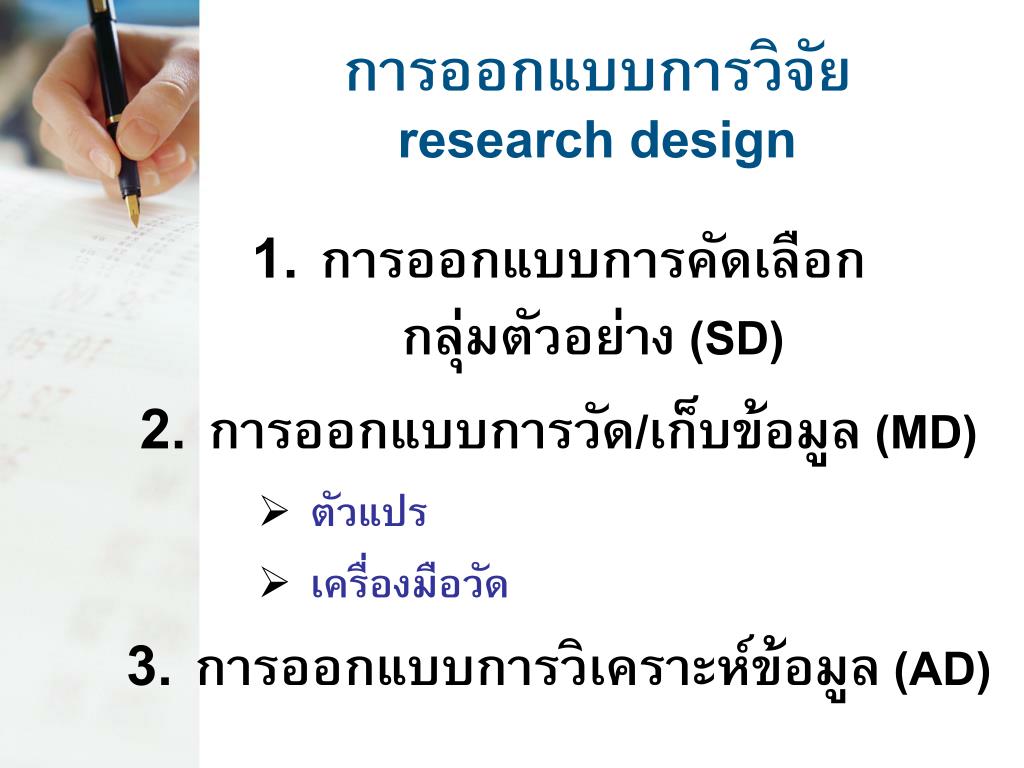 การออกแบบการวิจัย
research design

1. การออกแบบการคัดเลือกกลุ่มตัวอย่าง (SD)

2. การออกแบบการวัด/เก็บข้อมูล (MD)

➢ ตัวแปร
➢ เครื่องมือวัด

3. การออกแบบการวิเคราะห์ข้อมูล (AD)